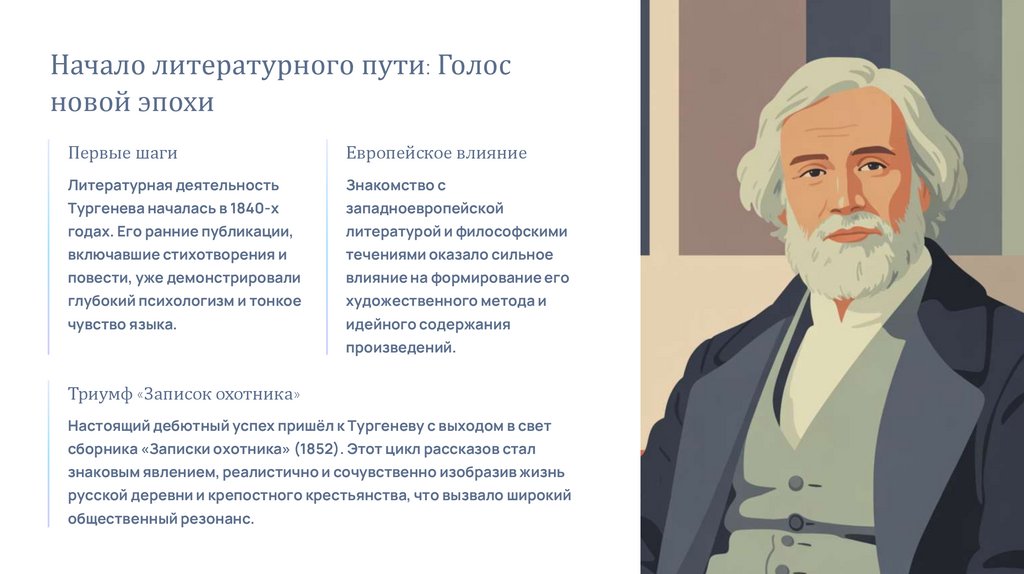 Начало литературного пути: Голос новой эпохи

Первые шаги

Литературная деятельность Тургенева началась в 1840-х годах. Его ранние публикации, включавшие стихотворения и повести, уже демонстрировали глубокий психологизм и тонкое чувство языка.

Европейское влияние

Знакомство с западноевропейской литературой и философскими течениями оказало сильное влияние на формирование его художественного метода и идейного содержания произведений.

Триумф «Записок охотника»

Настоящий дебютный успех пришёл к Тургеневу с выходом в свет сборника «Записки охотника» (1852). Этот цикл рассказов стал знаковым явлением, реалистично и сочувственно изобразив жизнь русской деревни и крепостного крестьянства, что вызвало широкий общественный резонанс.